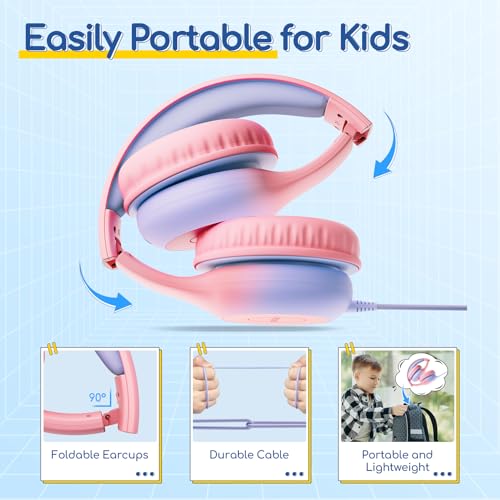 Easily Portable for Kids

90°

Foldable Earcups

Durable Cable

Portable and Lightweight